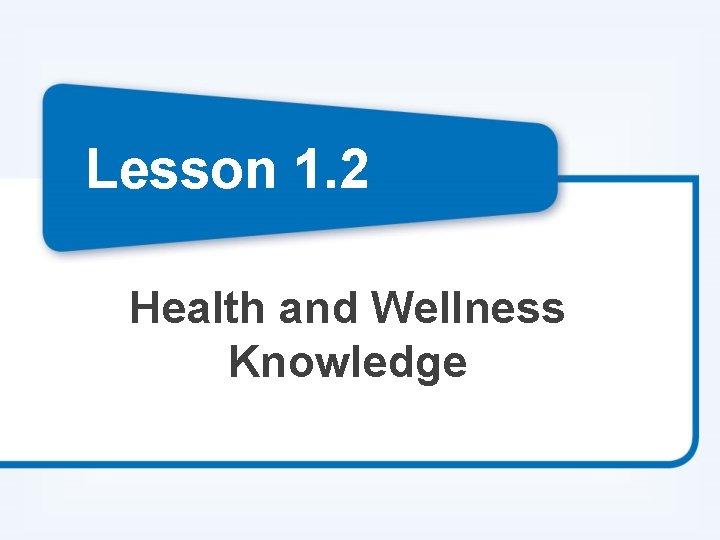 Lesson 1.2

Health and Wellness Knowledge